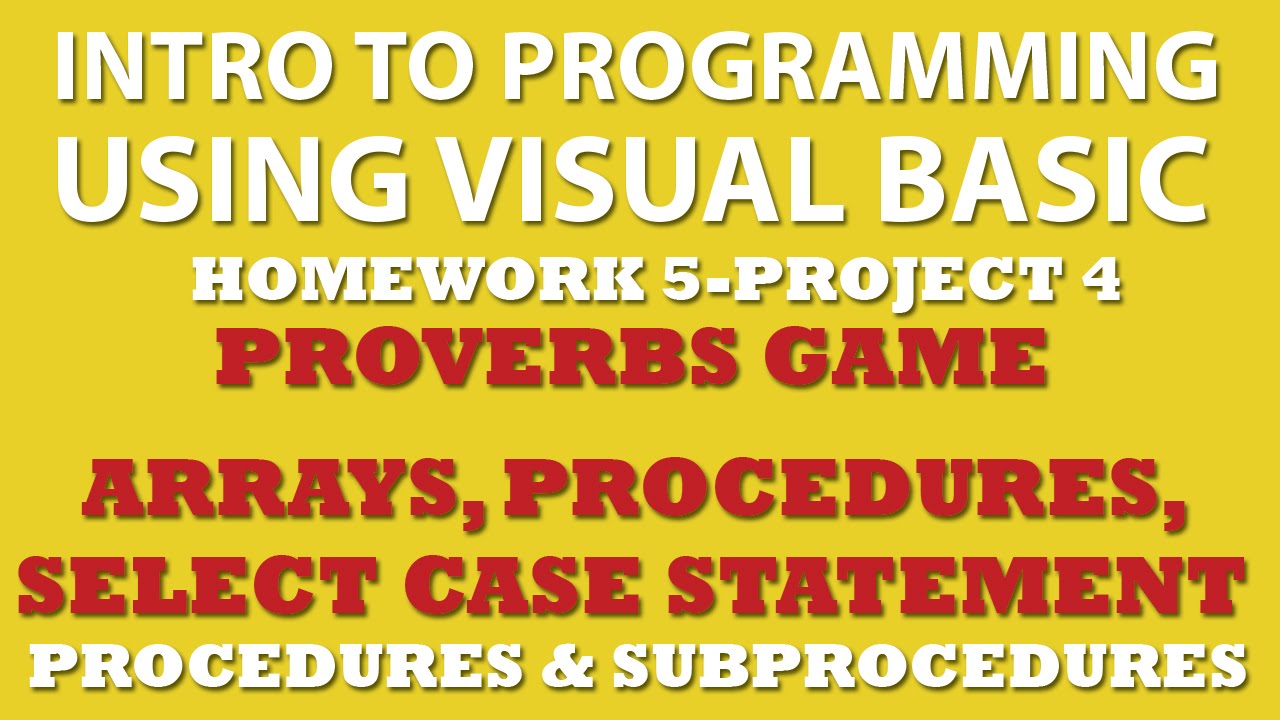 INTRO TO PROGRAMMING
USING VISUAL BASIC
HOMEWORK 5-PROJECT 4
PROVERBS GAME

ARRAYS, PROCEDURES,
SELECT CASE STATEMENT
PROCEDURES & SUBPROCEDURES